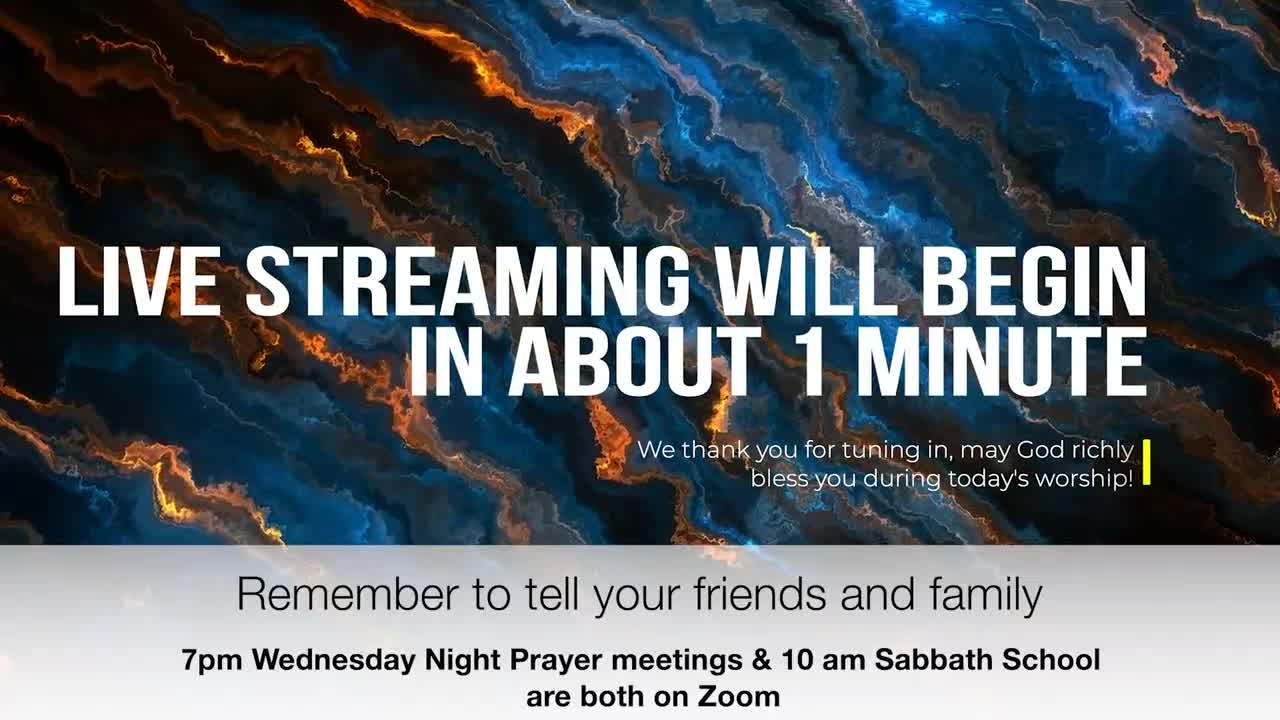 LIVE STREAMING WILL BEGIN IN ABOUT 1 MINUTE

We thank you for tuning in, may God richly bless you during today's worship!

Remember to tell your friends and family

7pm Wednesday Night Prayer meetings & 10 am Sabbath School are both on Zoom